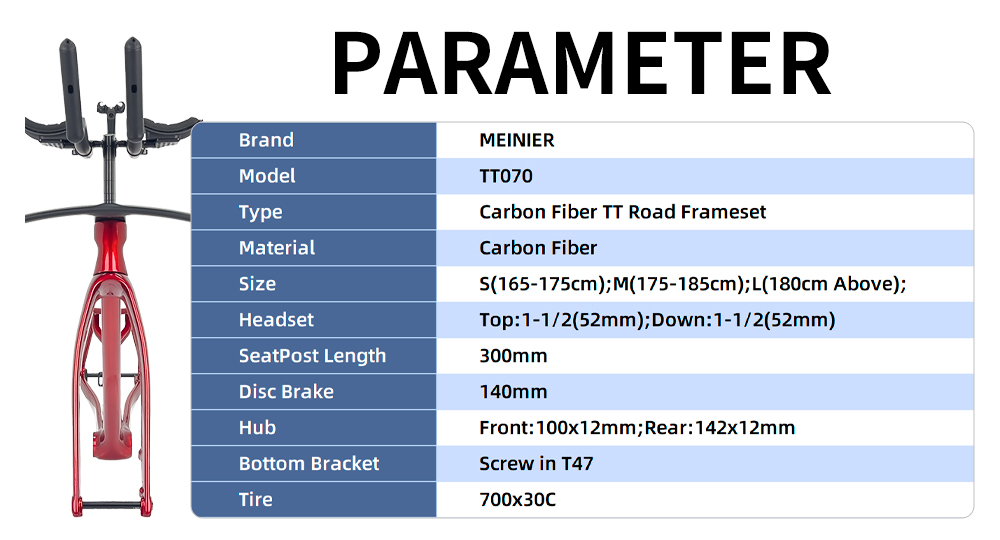 PARAMETER

| Brand | MEINIER |
|---|---|
| Model | TT070 |
| Type | Carbon Fiber TT Road Frameset |
| Material | Carbon Fiber |
| Size | S(165-175cm);M(175-185cm);L(180cm Above); |
| Headset | Top:1-1/2(52mm);Down:1-1/2(52mm) |
| SeatPost Length | 300mm |
| Disc Brake | 140mm |
| Hub | Front:100x12mm;Rear:142x12mm |
| Bottom Bracket | Screw in T47 |
| Tire | 700x30C |